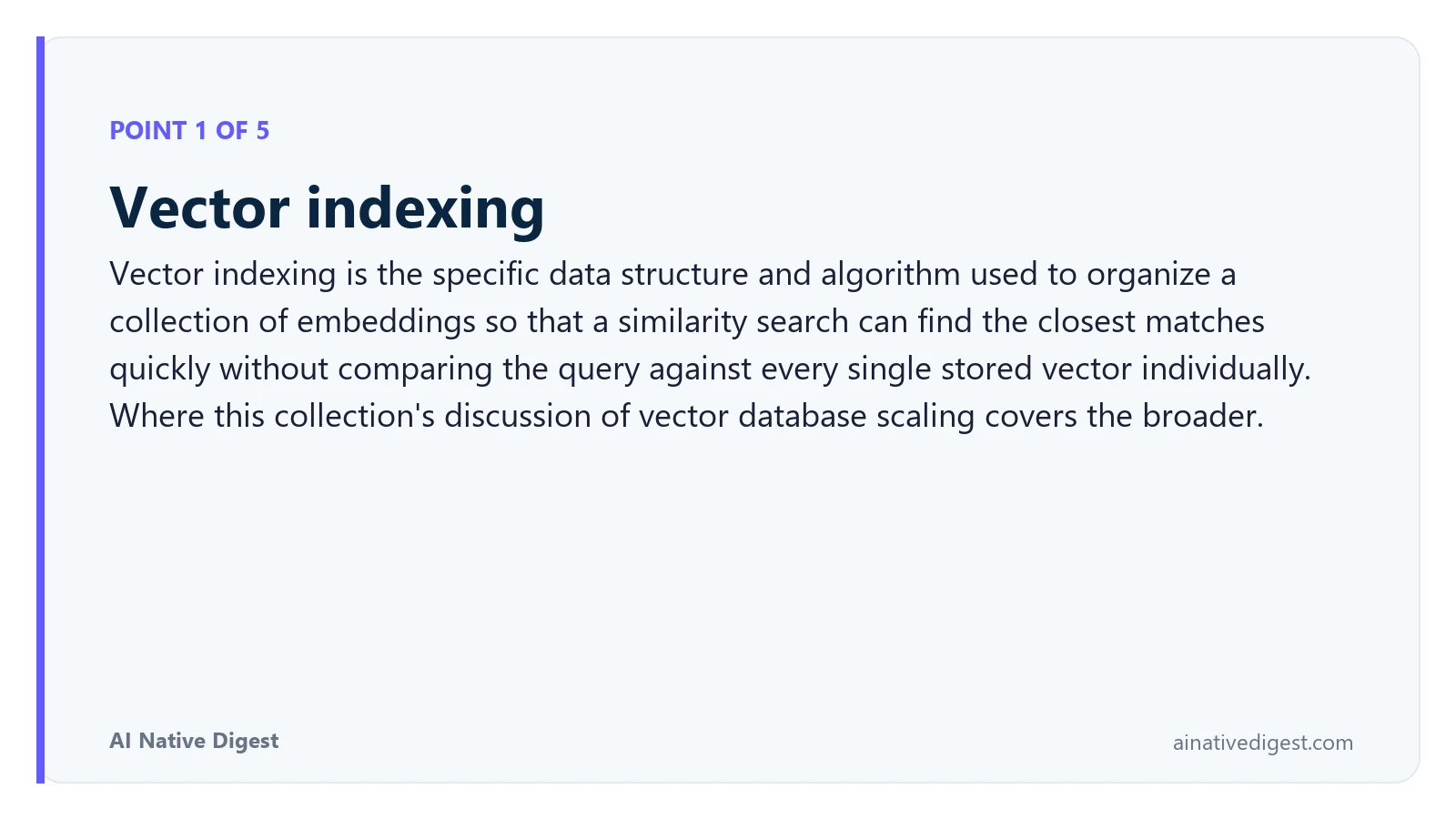 POINT 1 OF 5

Vector indexing

Vector indexing is the specific data structure and algorithm used to organize a collection of embeddings so that a similarity search can find the closest matches quickly without comparing the query against every single stored vector individually. Where this collection's discussion of vector database scaling covers the broader.

AI Native Digest

ainativedigest.com